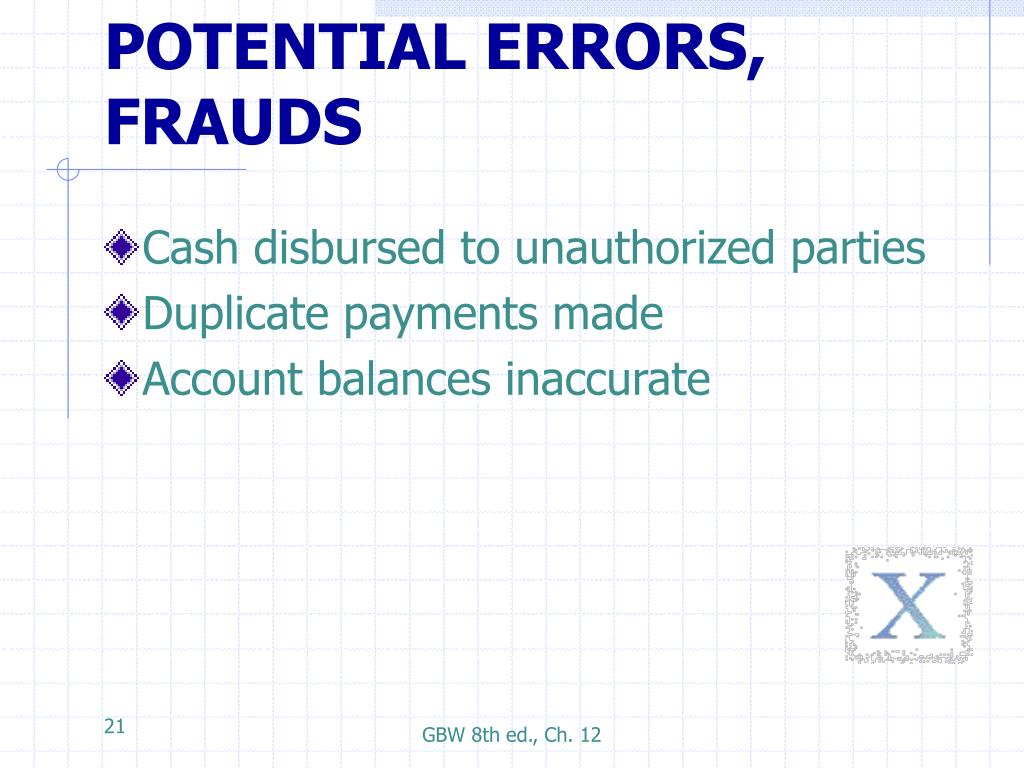 POTENTIAL ERRORS, FRAUDS

Cash disbursed to unauthorized parties
Duplicate payments made
Account balances inaccurate

X

21

GBW 8th ed., Ch. 12